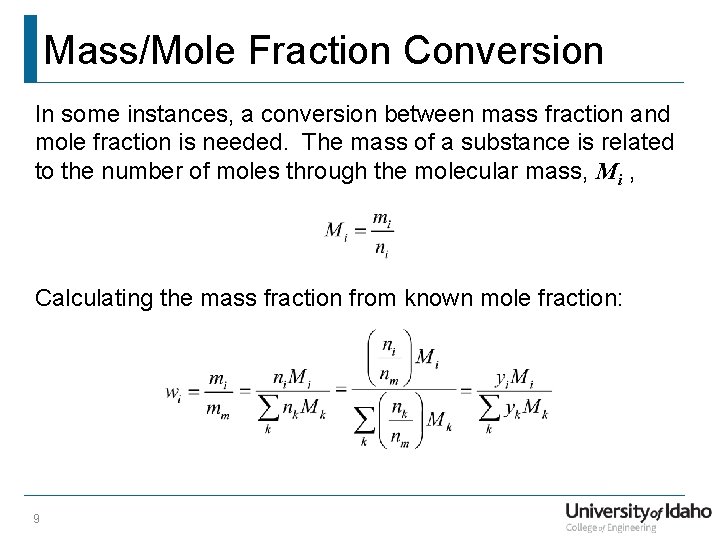 Mass/Mole Fraction Conversion

In some instances, a conversion between mass fraction and mole fraction is needed. The mass of a substance is related to the number of moles through the molecular mass, $M_i$ ,

$M_i = \frac{m_i}{n_i}$

Calculating the mass fraction from known mole fraction:

$w_i = \frac{m_i}{m_m} = \frac{n_i M_i}{\sum_k n_k M_k} = \frac{\left(\frac{n_i}{n_m}\right) M_i}{\sum_k \left(\frac{n_k}{n_m}\right) M_k} = \frac{y_i M_i}{\sum_k y_k M_k}$

9

University of Idaho
College of Engineering